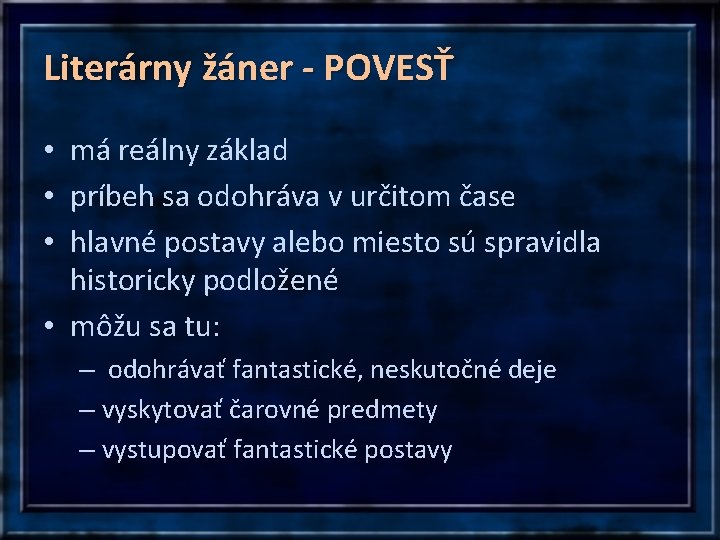 Literárny žáner - POVESŤ

• má reálny základ
• príbeh sa odohráva v určitom čase
• hlavné postavy alebo miesto sú spravidla historicky podložené
• môžu sa tu:
– odohrávať fantastické, neskutočné deje
– vyskytovať čarovné predmety
– vystupovať fantastické postavy